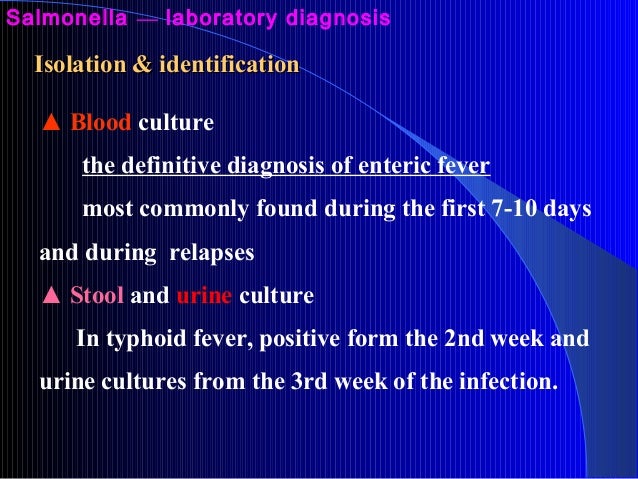 Salmonella — laboratory diagnosis

Isolation & identification

▲ Blood culture

the definitive diagnosis of enteric fever

most commonly found during the first 7-10 days and during relapses

▲ Stool and urine culture

In typhoid fever, positive form the 2nd week and urine cultures from the 3rd week of the infection.